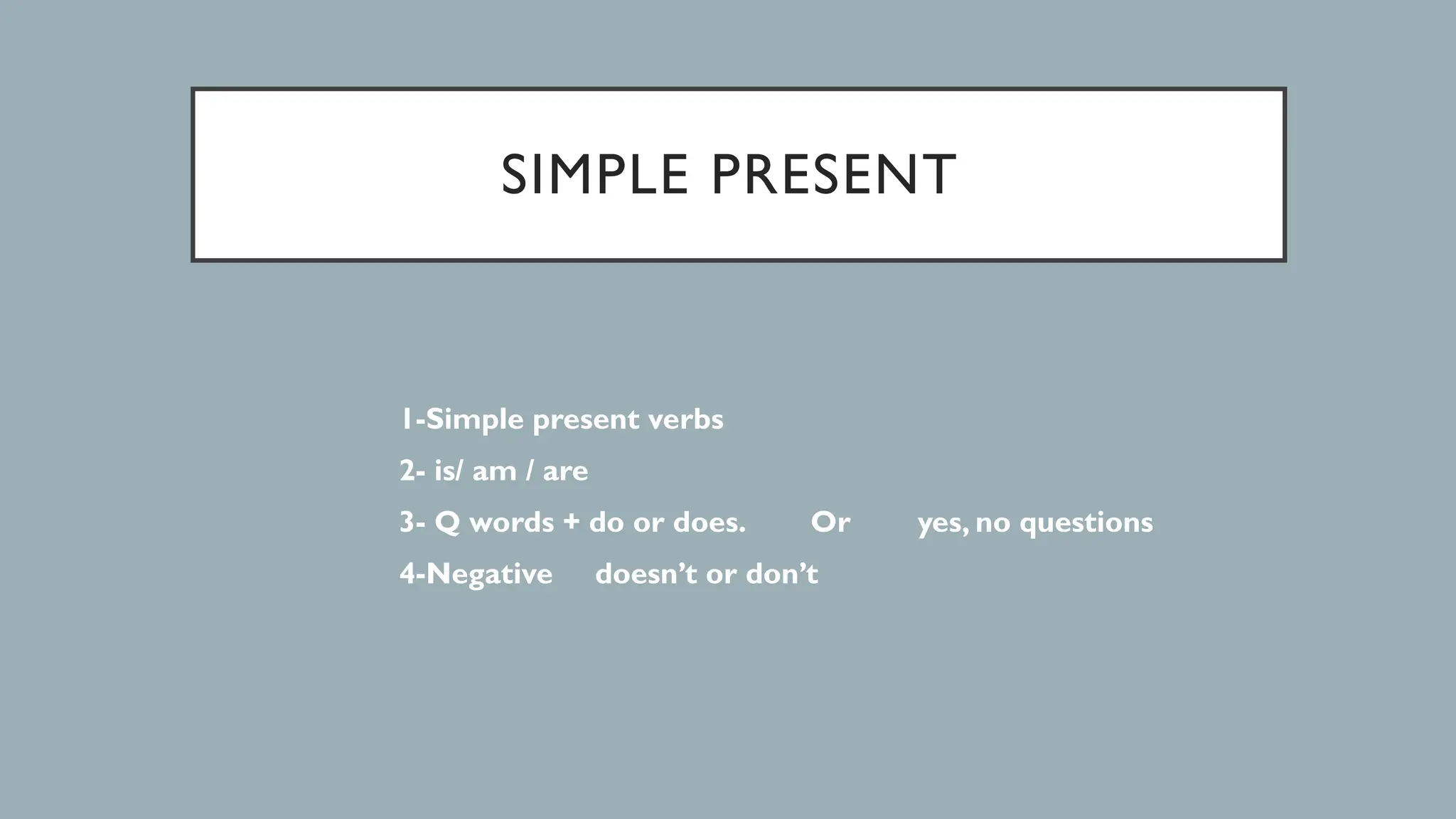 SIMPLE PRESENT

1-Simple present verbs

2- is/ am / are

3- Q words + do or does.  Or  yes, no questions

4-Negative  doesn’t or don’t